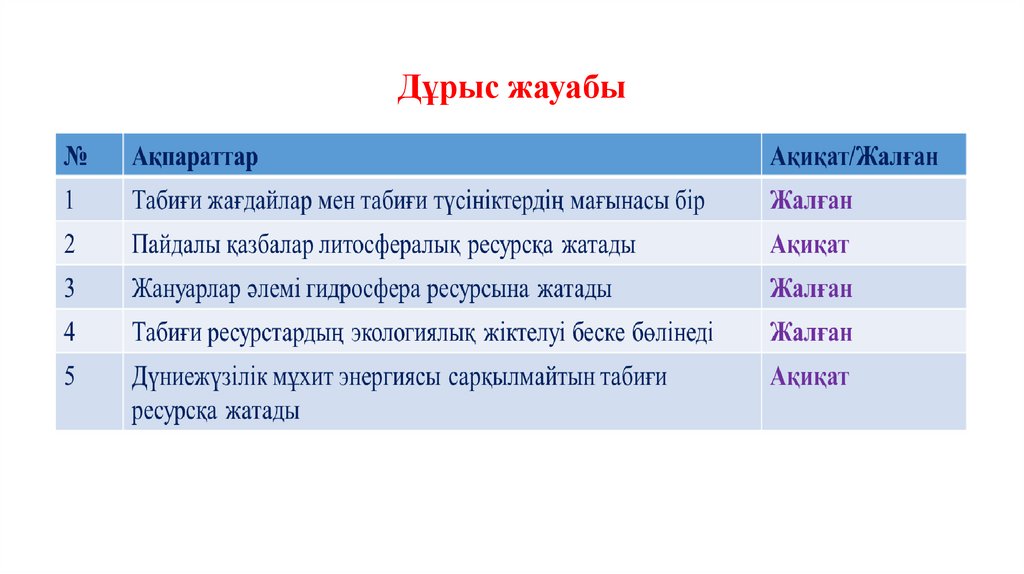 Дұрыс жауабы

| № | Ақпараттар | Ақиқат/Жалған |
|---|---|---|
| 1 | Табиғи жағдайлар мен табиғи түсініктердің мағынасы бір | Жалған |
| 2 | Пайдалы қазбалар литосфералық ресурсқа жатады | Ақиқат |
| 3 | Жануарлар әлемі гидросфера ресурсына жатады | Жалған |
| 4 | Табиғи ресурстардың экологиялық жіктелуі беске бөлінеді | Жалған |
| 5 | Дүниежүзілік мұхит энергиясы сарқылмайтын табиғи ресурсқа жатады | Ақиқат |